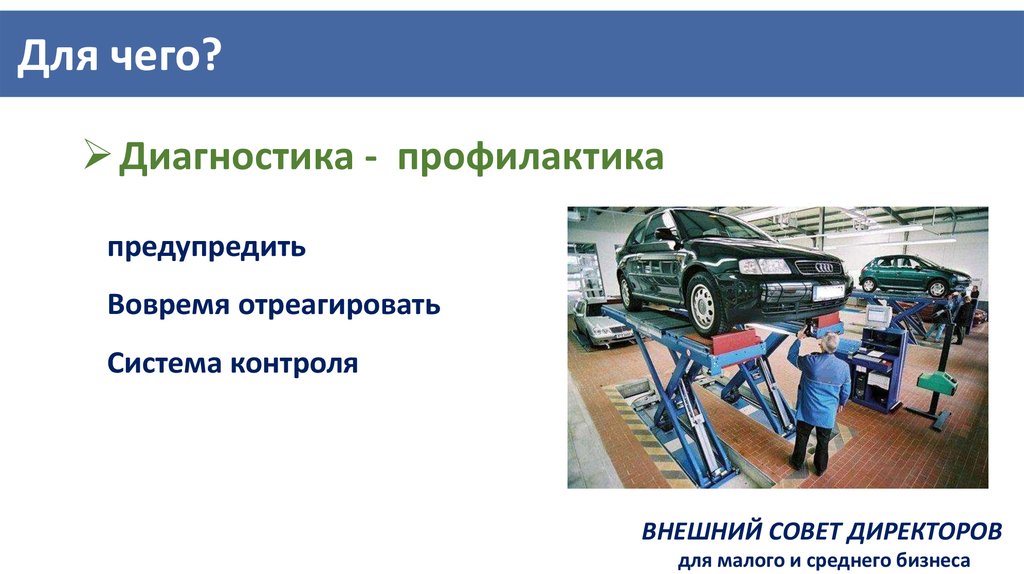 Для чего?

➢ Диагностика - профилактика

предупредить

Вовремя отреагировать

Система контроля

ВНЕШНИЙ СОВЕТ ДИРЕКТОРОВ
для малого и среднего бизнеса